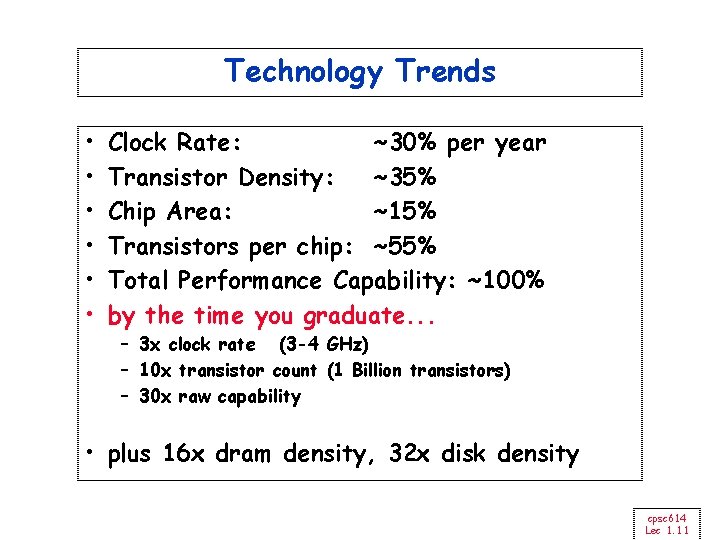 Technology Trends

• Clock Rate: ~30% per year
• Transistor Density: ~35%
• Chip Area: ~15%
• Transistors per chip: ~55%
• Total Performance Capability: ~100%
• by the time you graduate...
– 3x clock rate (3-4 GHz)
– 10x transistor count (1 Billion transistors)
– 30x raw capability

• plus 16x dram density, 32x disk density

cpsc614
Lec 1.11